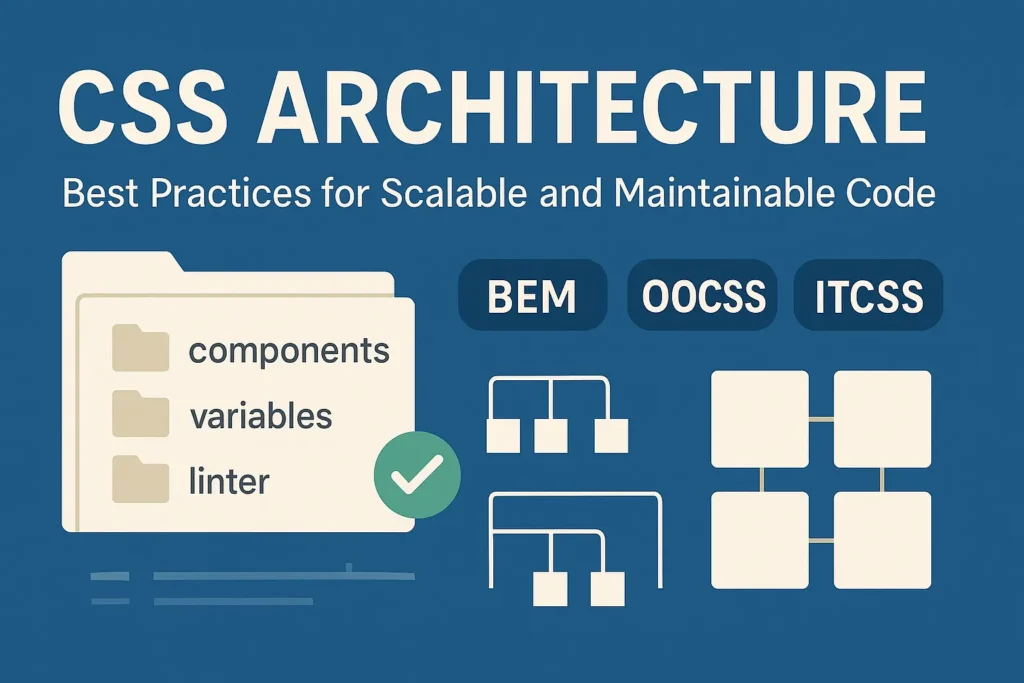 CSS ARCHITECTURE

Best Practices for Scalable and Maintainable Code

components
variables
linter

BEM
OOCSS
ITCSS